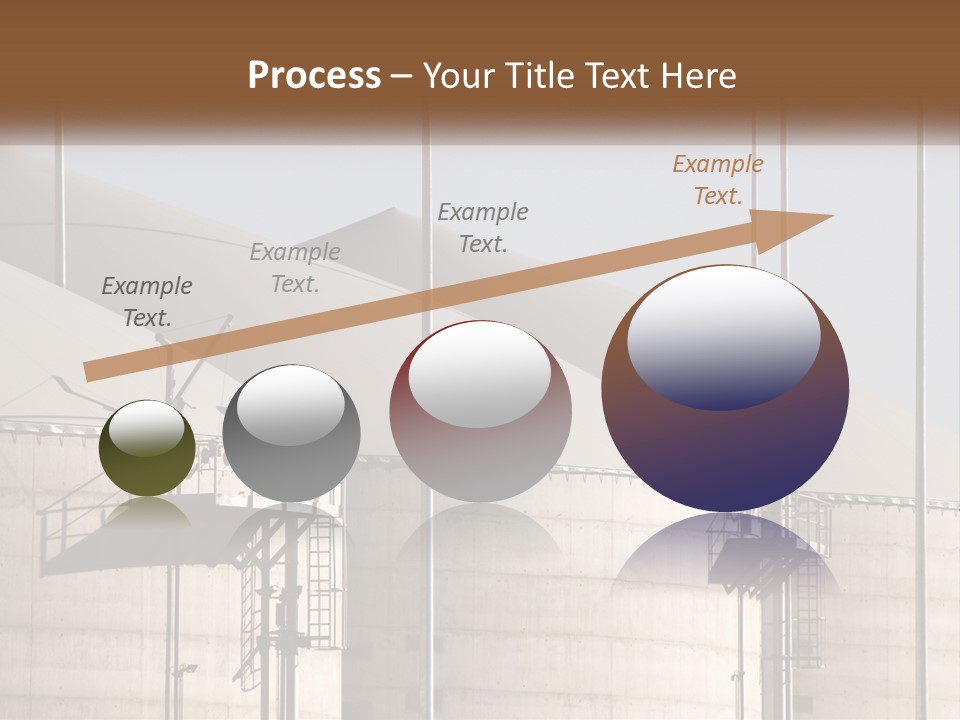 Process – Your Title Text Here

Example Text.

Example Text.

Example Text.

Example Text.